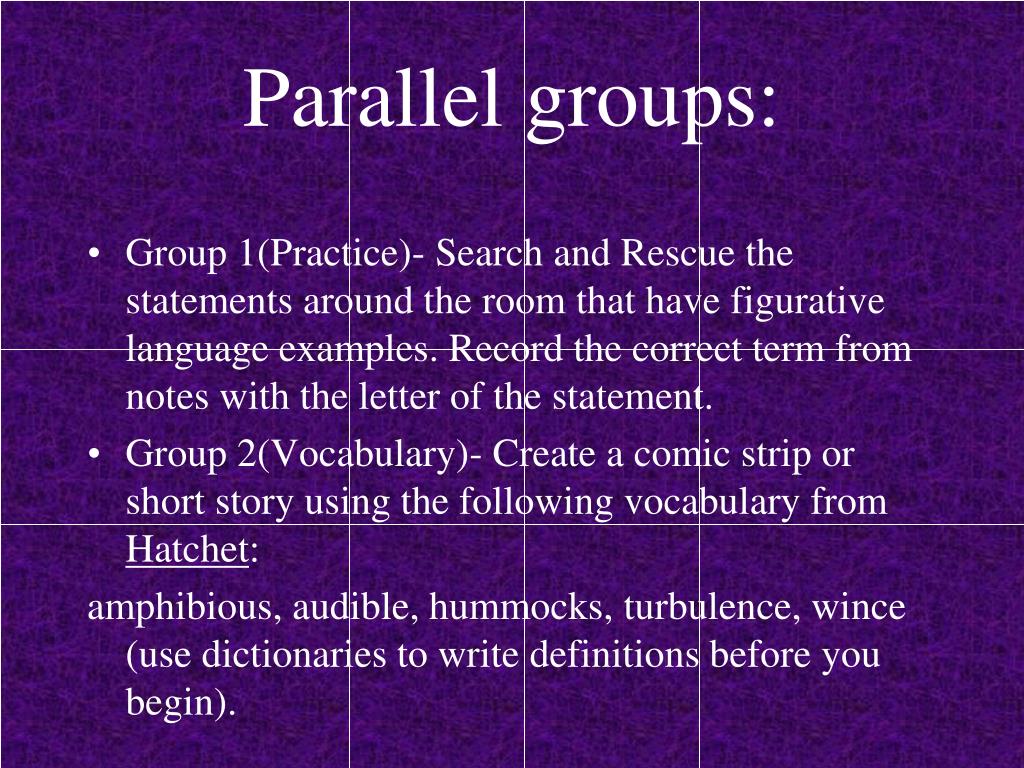 Parallel groups:

• Group 1(Practice)- Search and Rescue the statements around the room that have figurative language examples. Record the correct term from notes with the letter of the statement.
• Group 2(Vocabulary)- Create a comic strip or short story using the following vocabulary from Hatchet:

amphibious, audible, hummocks, turbulence, wince (use dictionaries to write definitions before you begin).